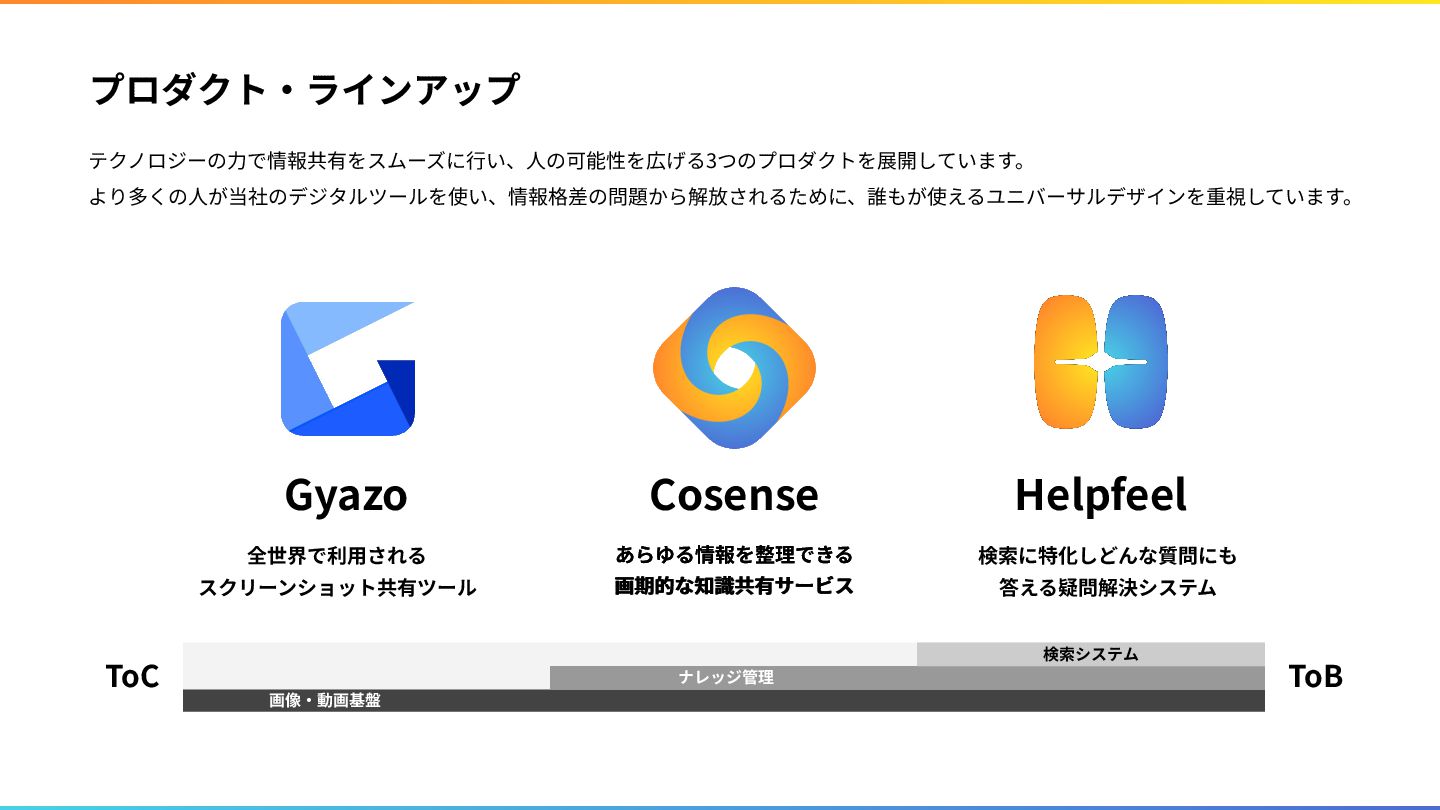 プロダクト・ラインアップ

テクノロジーの力で情報共有をスムーズに行い、人の可能性を広げる3つのプロダクトを展開しています。
より多くの人が当社のデジタルツールを使い、情報格差の問題から解放されるために、誰もが使えるユニバーサルデザインを重視しています。

Gyazo
全世界で利用される
スクリーンショット共有ツール

Cosense
あらゆる情報を整理できる
画期的な知識共有サービス

Helpfeel
検索に特化しどんな質問にも
答える疑問解決システム

ToC

検索システム
ナレッジ管理
画像・動画基盤

ToB